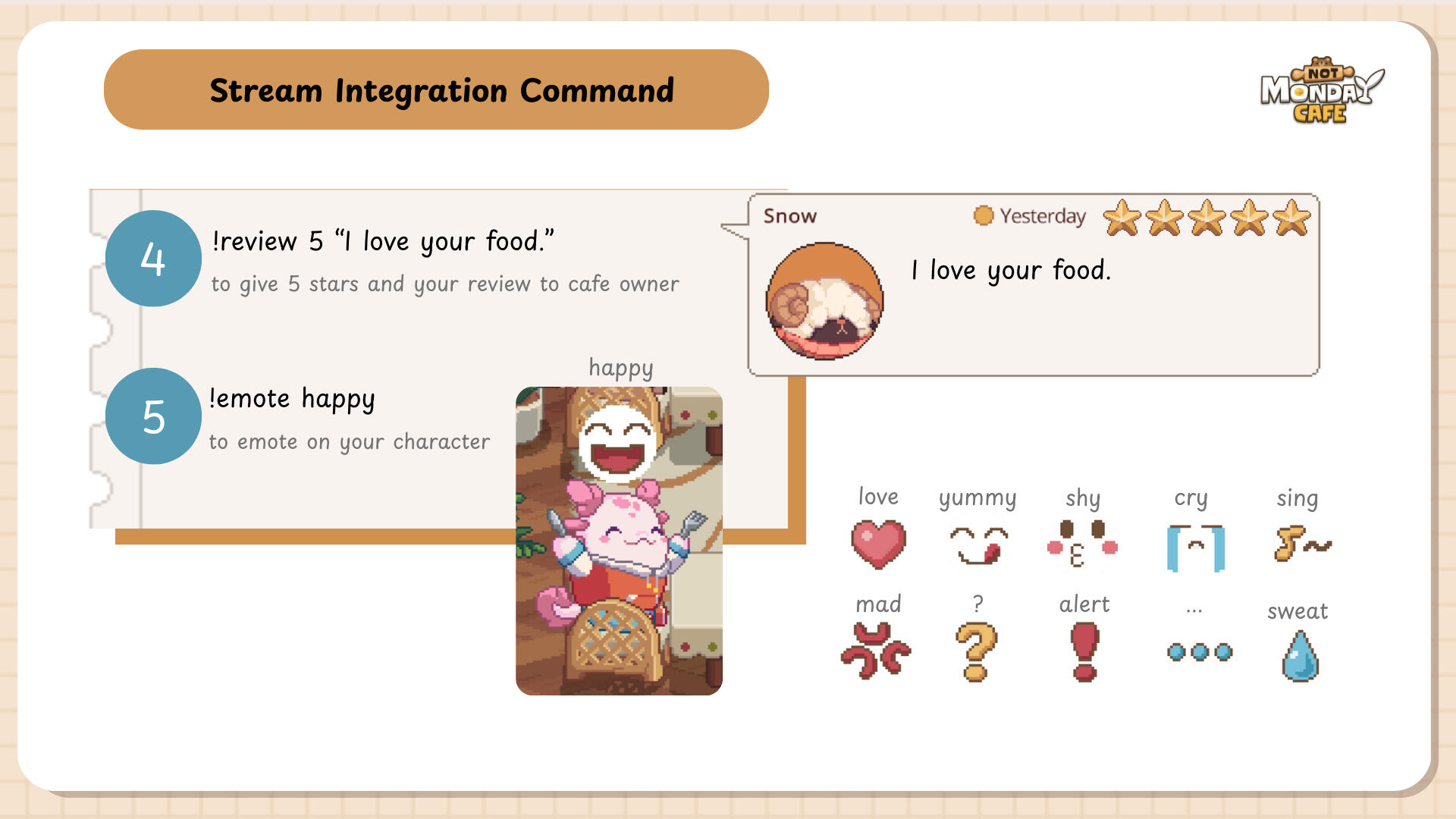 Stream Integration Command

NOT MONDAY CAFE

4
!review 5 “I love your food.”
to give 5 stars and your review to cafe owner

Snow
Yesterday
I love your food.

5
!emote happy
to emote on your character

happy

love
yummy
shy
cry
sing
mad
?
alert
...
sweat